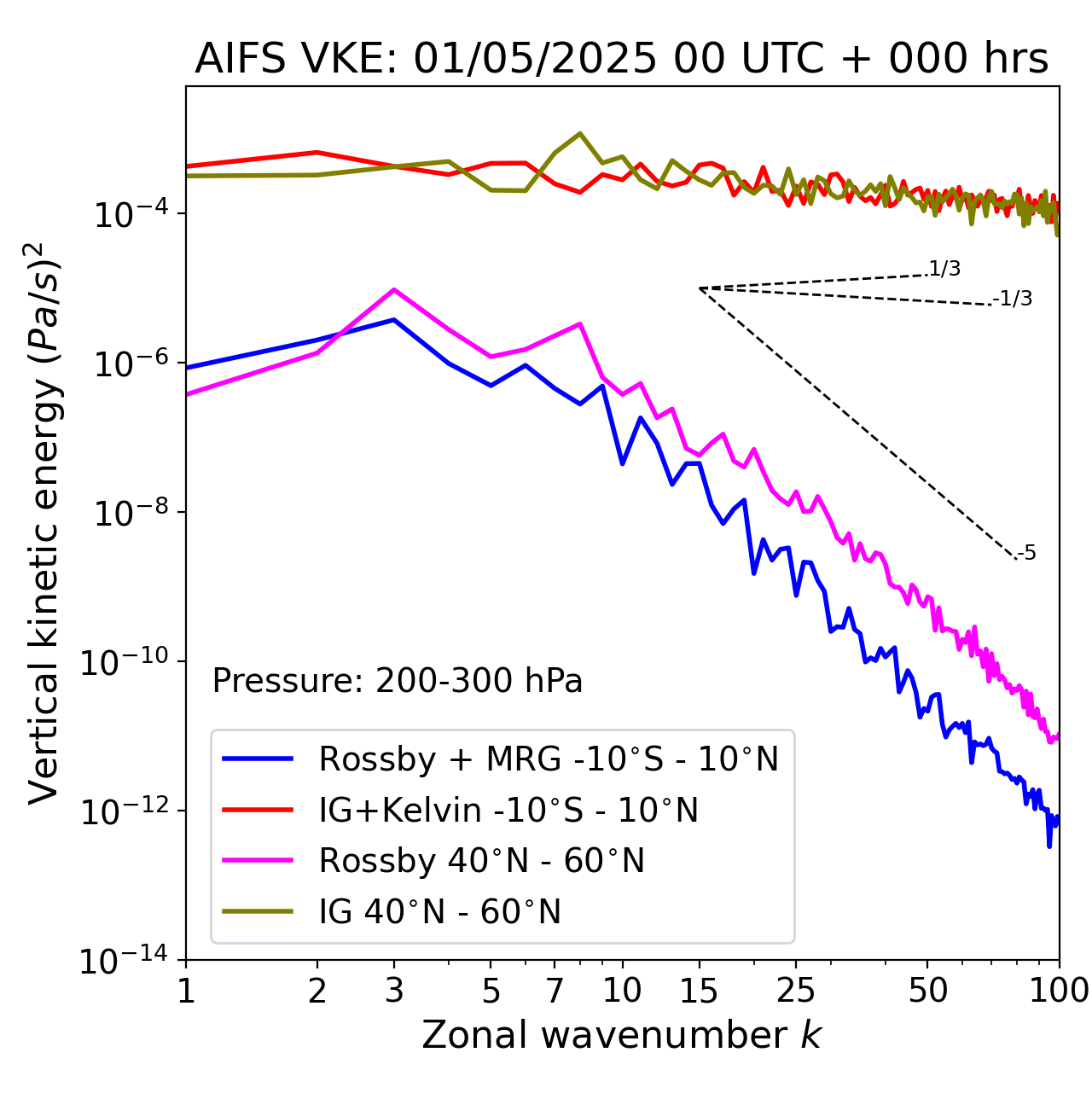 AIFS VKE: 01/05/2025 00 UTC + 000 hrs

Vertical kinetic energy $(Pa/s)^2$

$10^{-4}$
$10^{-6}$
$10^{-8}$
$10^{-10}$
$10^{-12}$
$10^{-14}$

1/3
-1/3
-5

Pressure: 200-300 hPa

Rossby + MRG -10°S - 10°N
IG+Kelvin -10°S - 10°N
Rossby 40°N - 60°N
IG 40°N - 60°N

1 2 3 5 7 10 15 25 50 100

Zonal wavenumber $k$